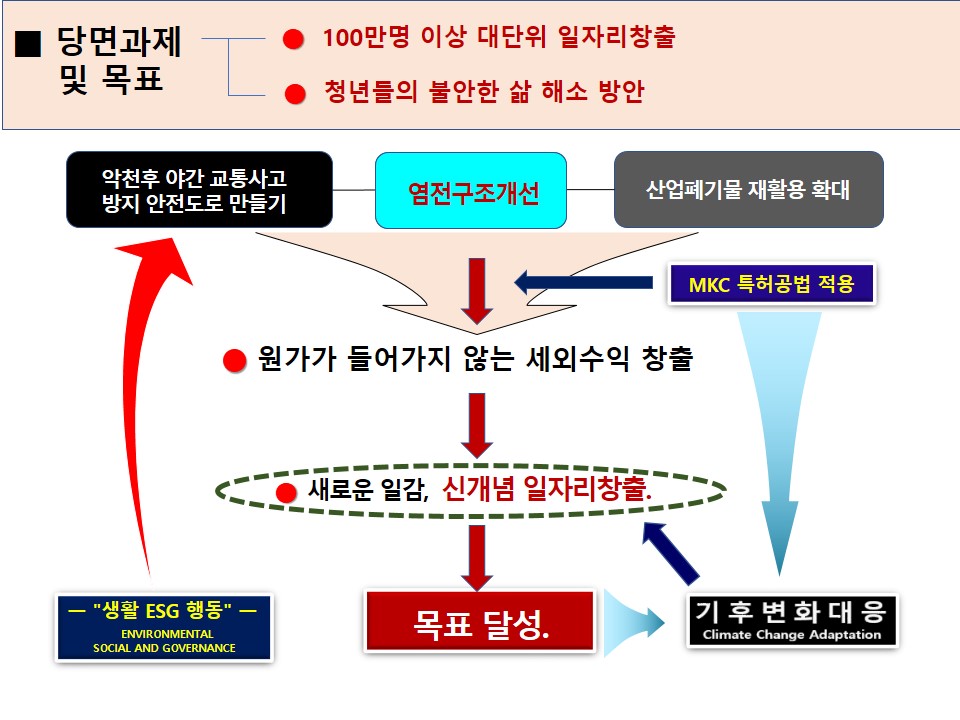 ■ 당면과제 및 목표

● 100만명 이상 대단위 일자리창출

● 청년들의 불안한 삶 해소 방안

악천후 야간 교통사고 방지 안전도로 만들기

염전구조개선

산업폐기물 재활용 확대

MKC 특허공법 적용

● 원가가 들어가지 않는 세외수익 창출

● 새로운 일감, 신개념 일자리창출.

— "생활 ESG 행동" —
ENVIRONMENTAL
SOCIAL AND GOVERNANCE

목표 달성.

기후변화대응
Climate Change Adaptation